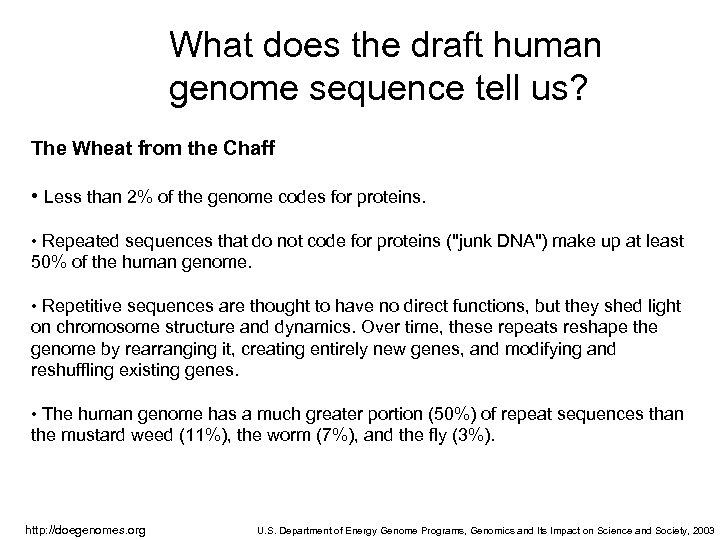 What does the draft human genome sequence tell us?

The Wheat from the Chaff

• Less than 2% of the genome codes for proteins.

• Repeated sequences that do not code for proteins ("junk DNA") make up at least 50% of the human genome.

• Repetitive sequences are thought to have no direct functions, but they shed light on chromosome structure and dynamics. Over time, these repeats reshape the genome by rearranging it, creating entirely new genes, and modifying and reshuffling existing genes.

• The human genome has a much greater portion (50%) of repeat sequences than the mustard weed (11%), the worm (7%), and the fly (3%).

http://doegenomes.org

U.S. Department of Energy Genome Programs, Genomics and Its Impact on Science and Society, 2003